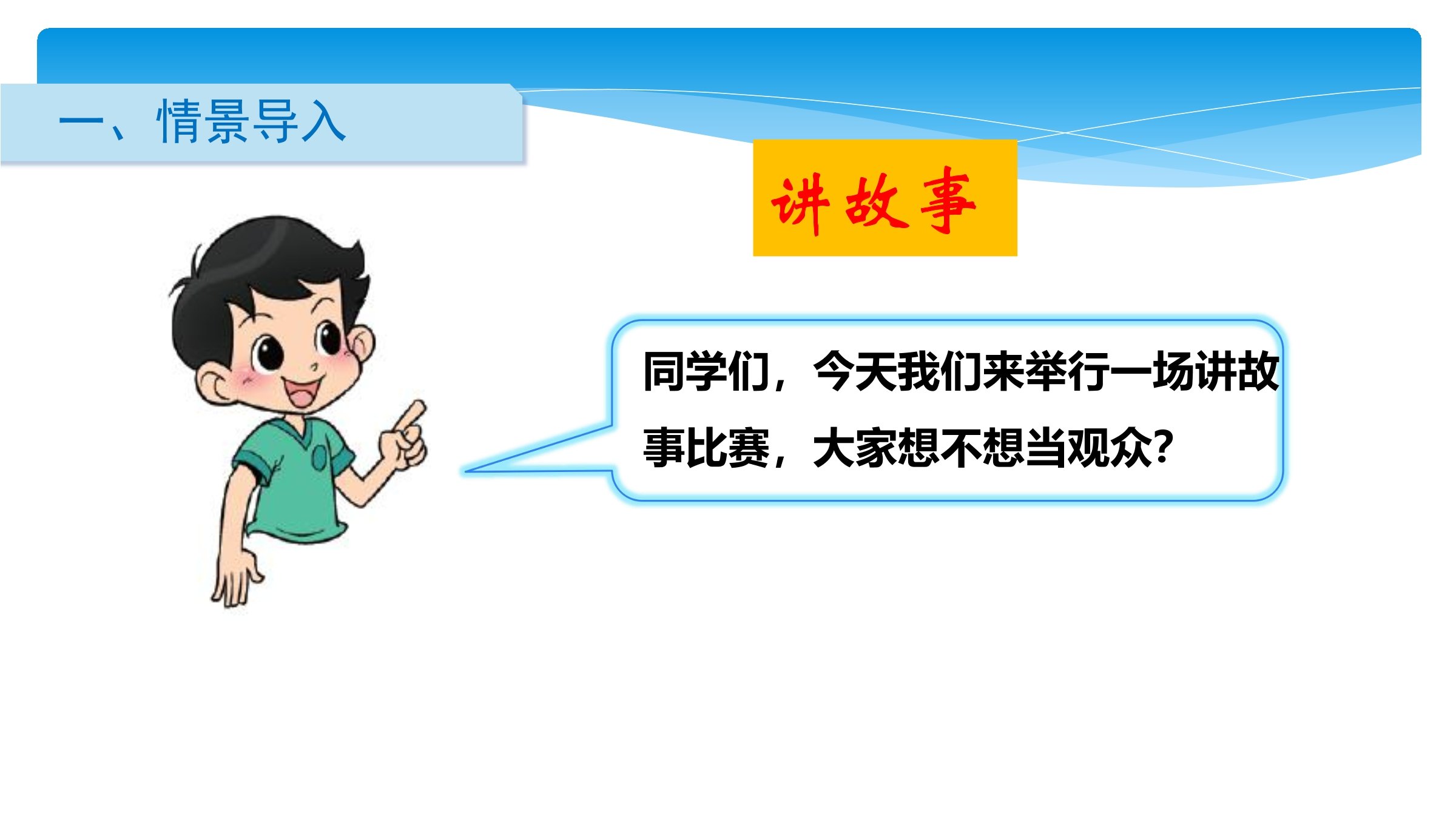 一、情景导入

讲故事

同学们，今天我们来举行一场讲故事比赛，大家想不想当观众？